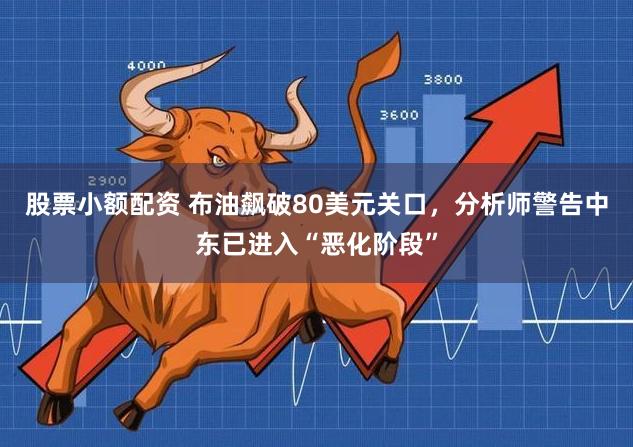 4000
3800
3600
2900

股票小额配资 布油飙破80美元关口，分析师警告中东已进入“恶化阶段”